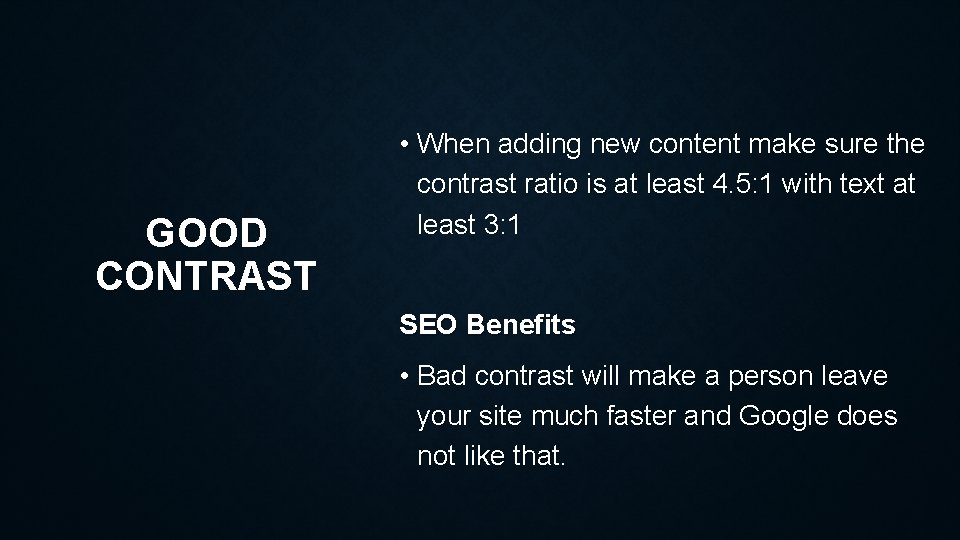 GOOD CONTRAST

• When adding new content make sure the contrast ratio is at least 4.5:1 with text at least 3:1

SEO Benefits

• Bad contrast will make a person leave your site much faster and Google does not like that.